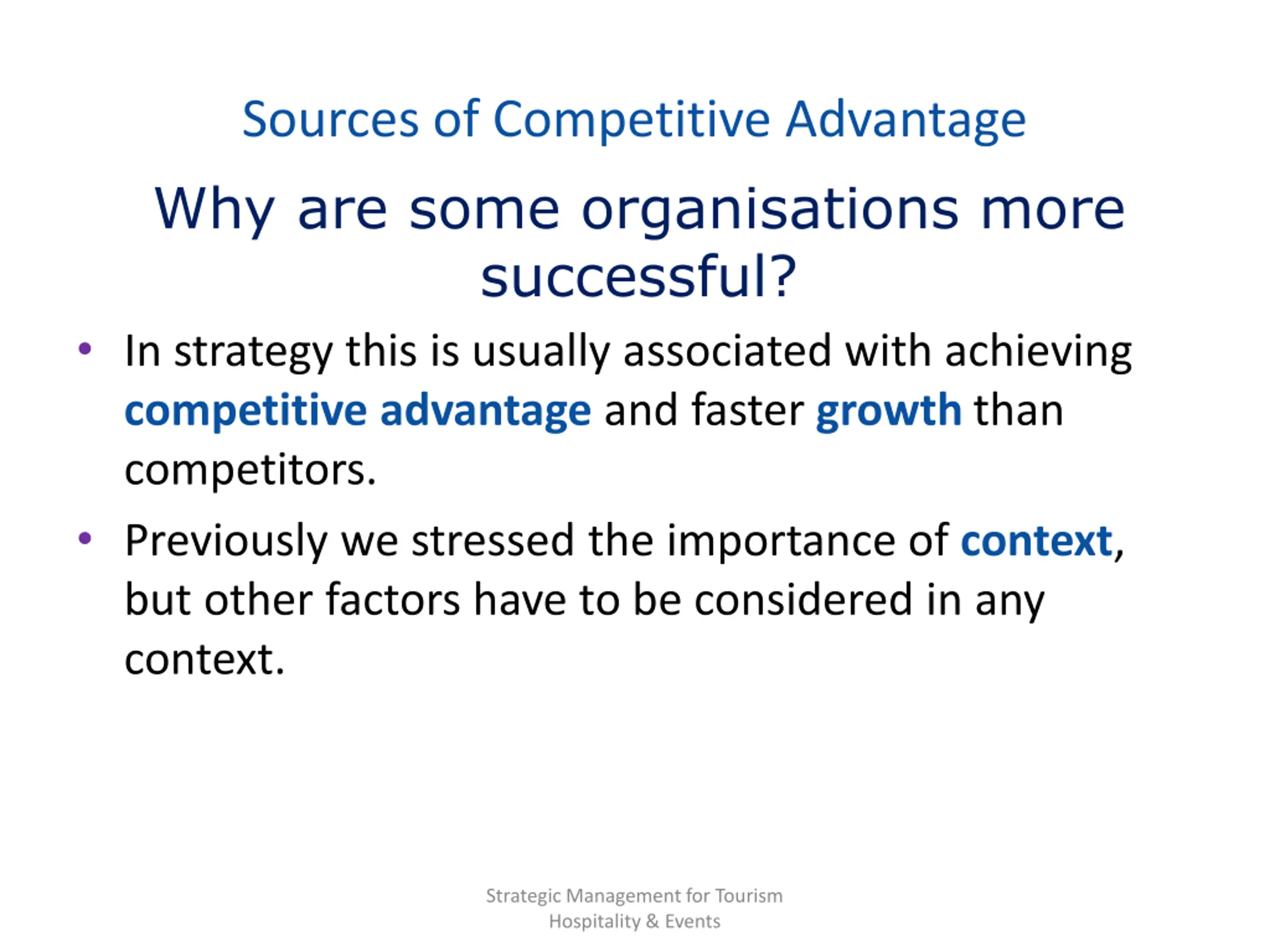 Sources of Competitive Advantage

Why are some organisations more successful?

• In strategy this is usually associated with achieving competitive advantage and faster growth than competitors.

• Previously we stressed the importance of context, but other factors have to be considered in any context.

Strategic Management for Tourism Hospitality & Events